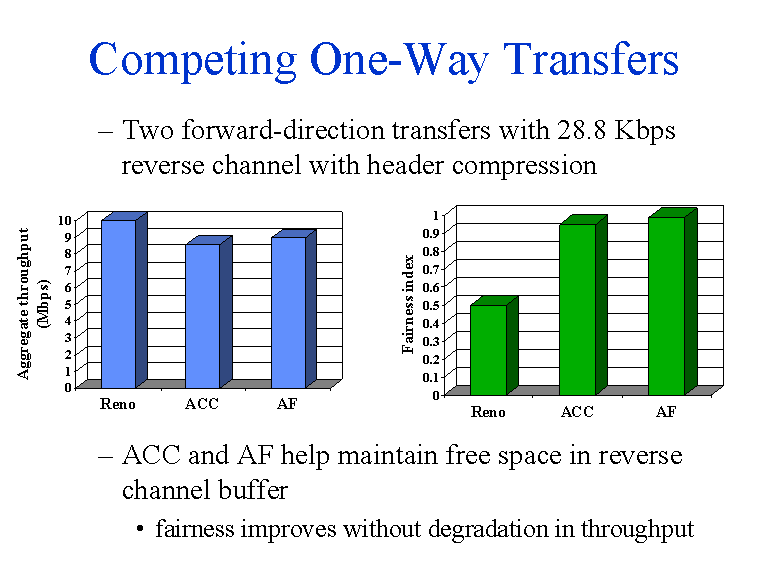 Competing One-Way Transfers

– Two forward-direction transfers with 28.8 Kbps reverse channel with header compression

Aggregate throughput (Mbps)
10
9
8
7
6
5
4
3
2
1
0
Reno
ACC
AF

Fairness index
1
0.9
0.8
0.7
0.6
0.5
0.4
0.3
0.2
0.1
0
Reno
ACC
AF

– ACC and AF help maintain free space in reverse channel buffer

• fairness improves without degradation in throughput